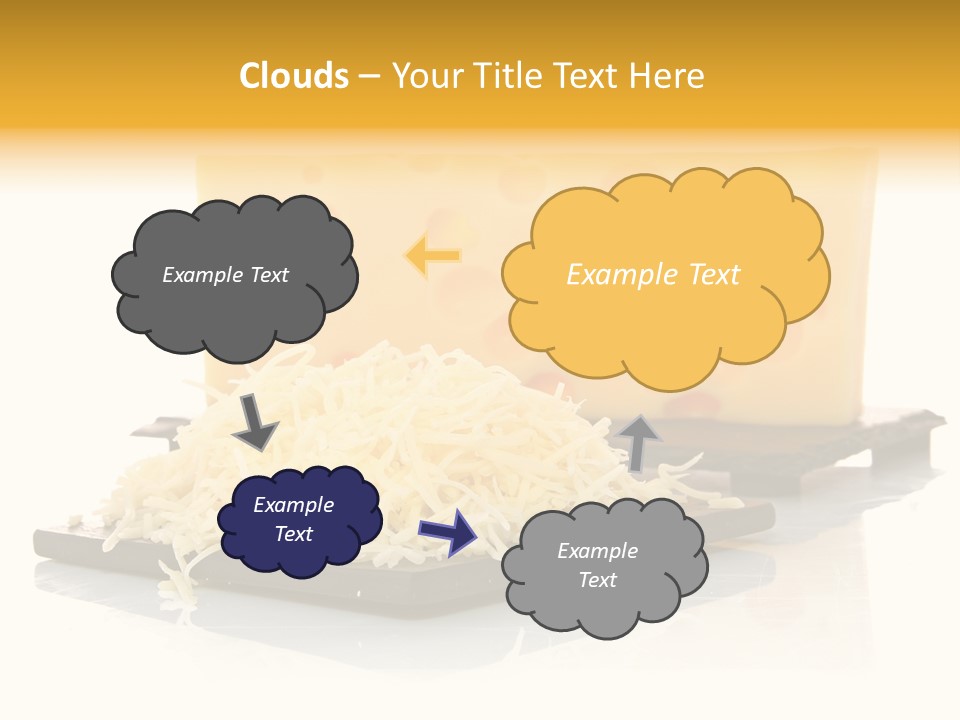 Clouds – Your Title Text Here

Example Text

Example Text

Example Text

Example Text